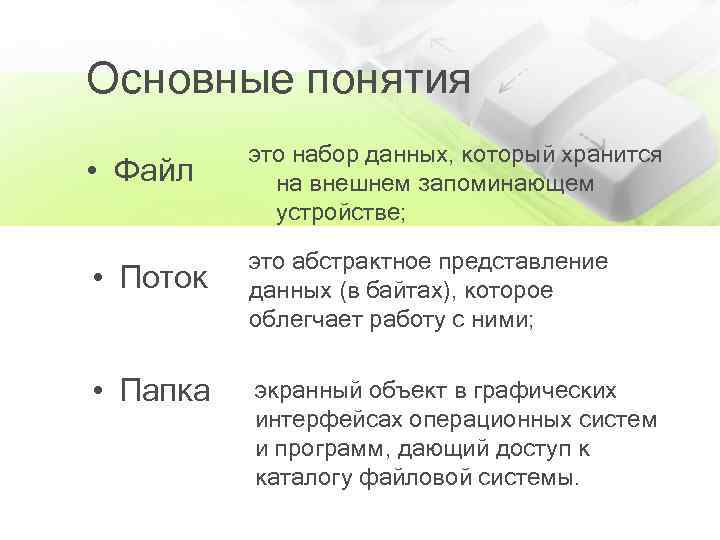 Основные понятия

• Файл

это набор данных, который хранится на внешнем запоминающем устройстве;

• Поток

это абстрактное представление данных (в байтах), которое облегчает работу с ними;

• Папка

экранный объект в графических интерфейсах операционных систем и программ, дающий доступ к каталогу файловой системы.